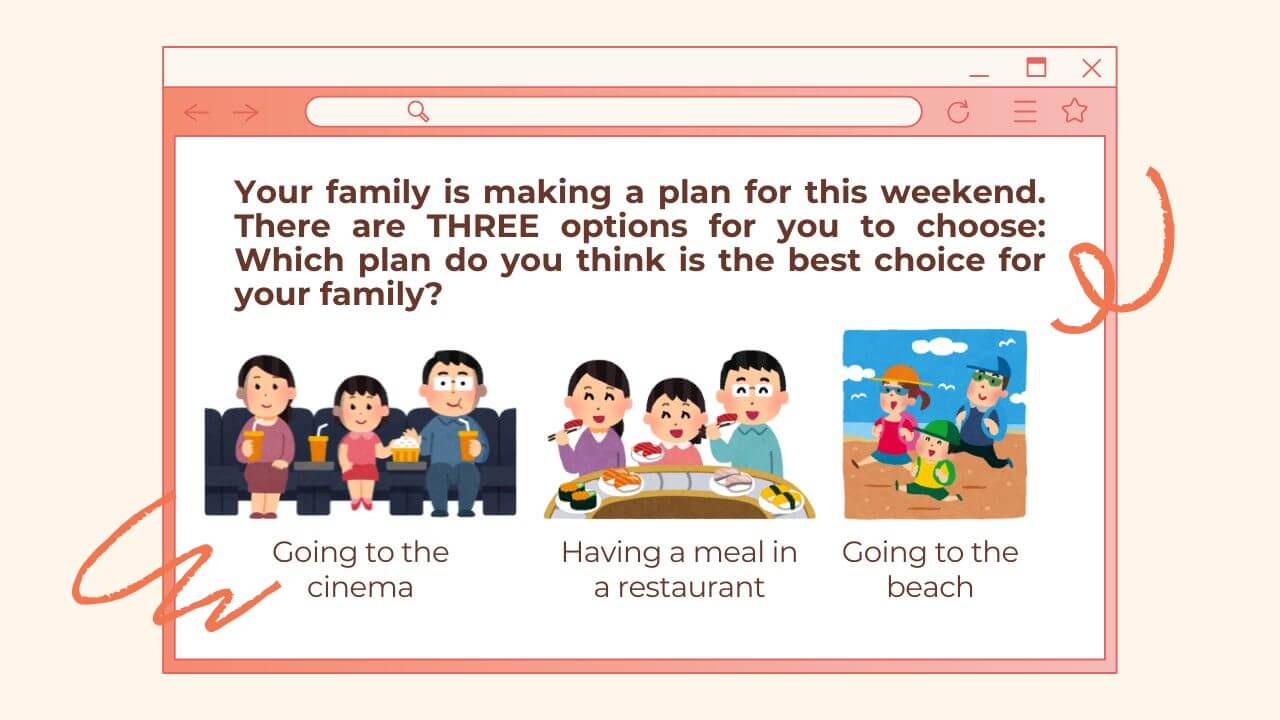 Your family is making a plan for this weekend. There are THREE options for you to choose: Which plan do you think is the best choice for your family?

Going to the cinema

Having a meal in a restaurant

Going to the beach